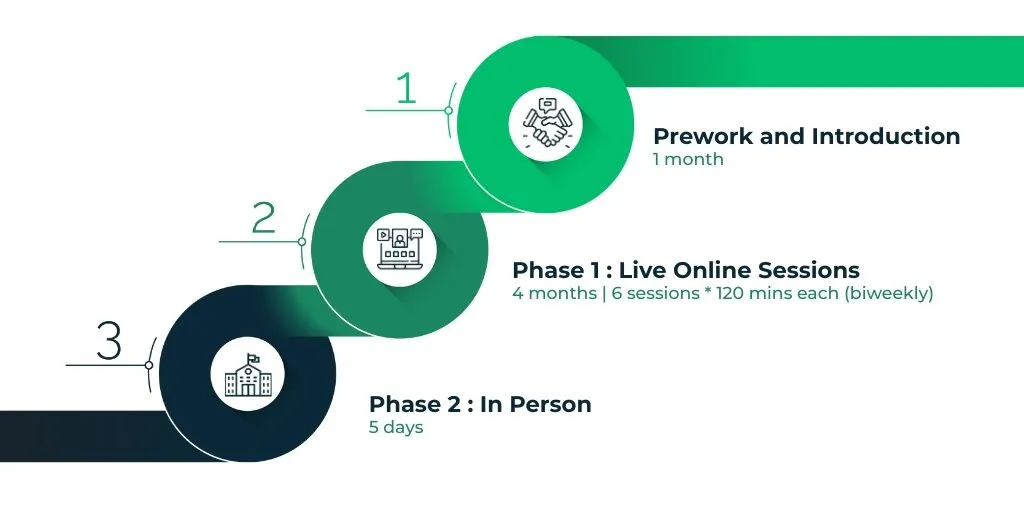 1

Prework and Introduction
1 month

2

Phase 1 : Live Online Sessions
4 months | 6 sessions * 120 mins each (biweekly)

3

Phase 2 : In Person
5 days